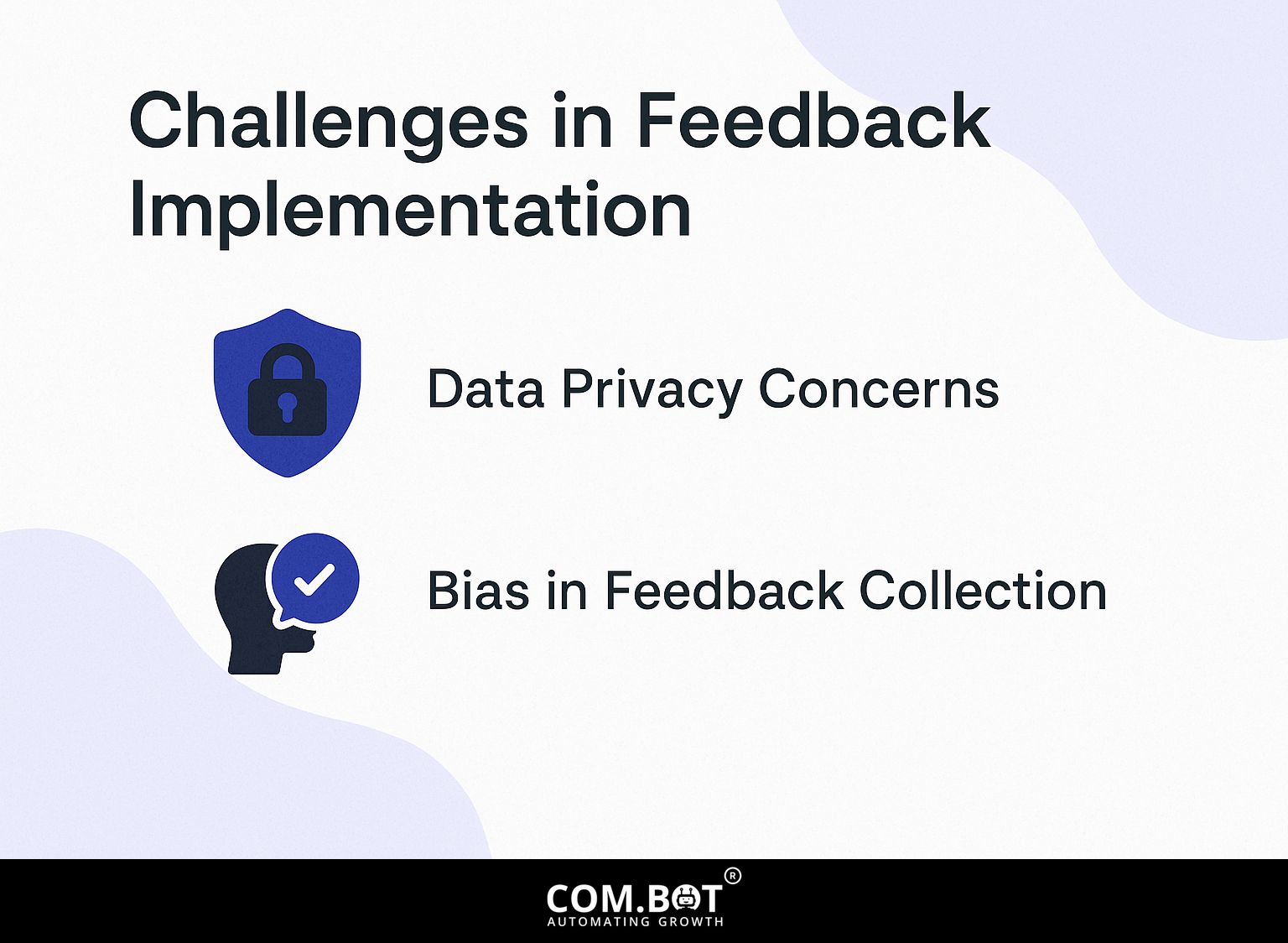 Challenges in Feedback Implementation

Data Privacy Concerns

Bias in Feedback Collection

COM.BOT®
AUTOMATING GROWTH